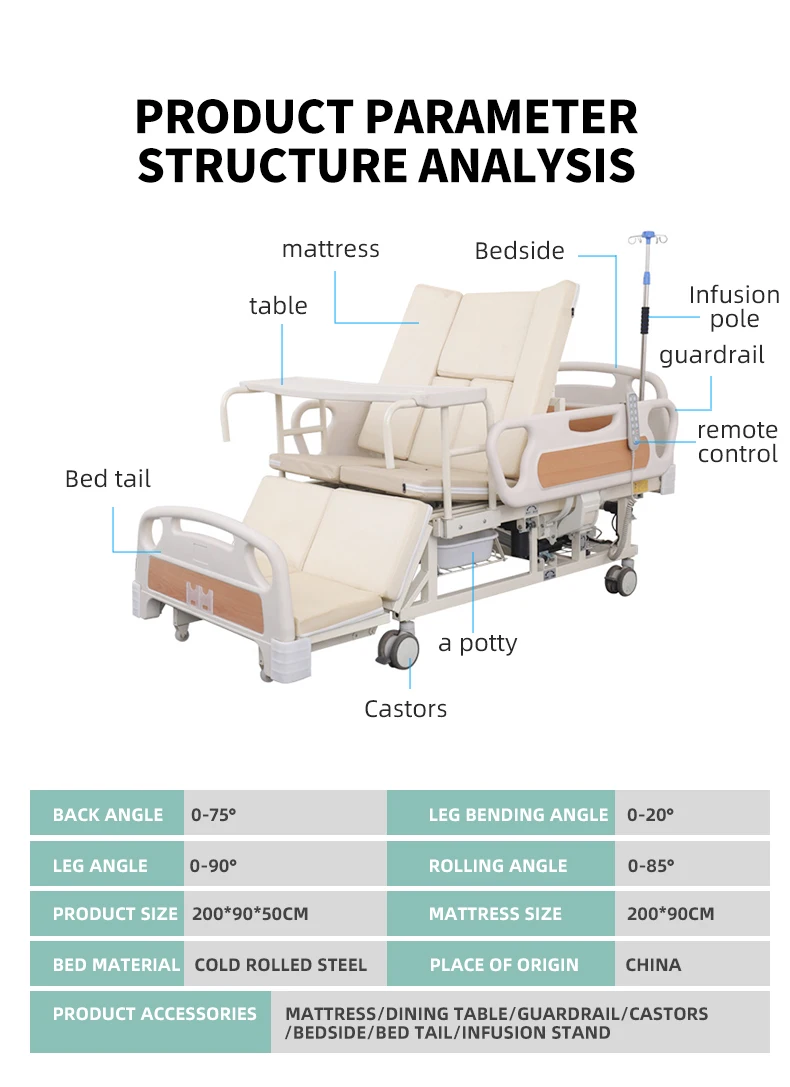 PRODUCT PARAMETER
STRUCTURE ANALYSIS

mattress
Bedside
table
Infusion pole
guardrail
remote control
Bed tail
a potty
Castors

| BACK ANGLE | 0-75° | LEG BENDING ANGLE | 0-20° |
|---|---|---|---|
| LEG ANGLE | 0-90° | ROLLING ANGLE | 0-85° |
| PRODUCT SIZE | 200*90*50CM | MATTRESS SIZE | 200*90CM |
| BED MATERIAL | COLD ROLLED STEEL | PLACE OF ORIGIN | CHINA |
| PRODUCT ACCESSORIES | MATTRESS/DINING TABLE/GUARDRAIL/CASTORS /BEDSIDE/BED TAIL/INFUSION STAND | | |